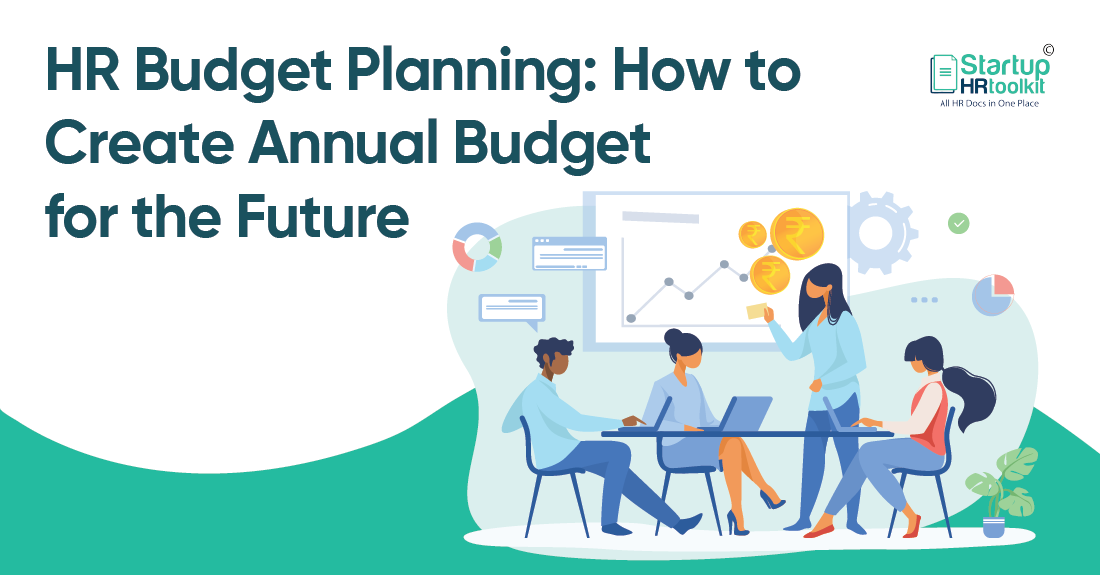 HR Budget Planning: How to Create Annual Budget for the Future

Startup HRtoolkit ©
All HR Docs in One Place

₹
₹
₹